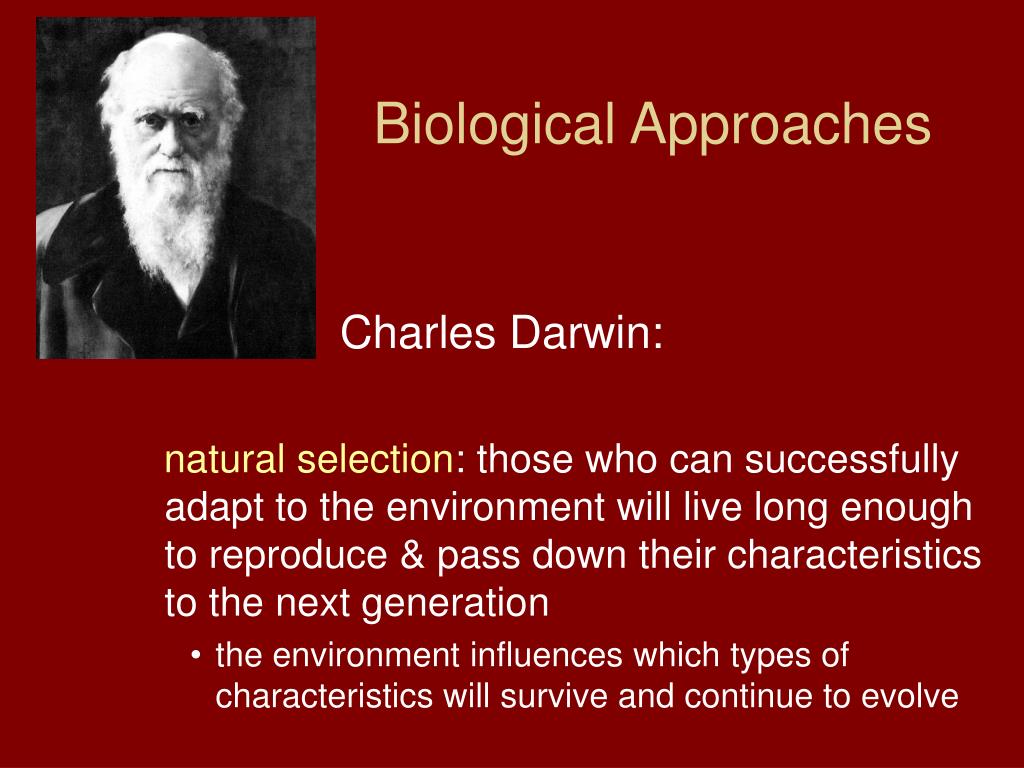 Biological Approaches

Charles Darwin:

natural selection: those who can successfully adapt to the environment will live long enough to reproduce & pass down their characteristics to the next generation

• the environment influences which types of characteristics will survive and continue to evolve